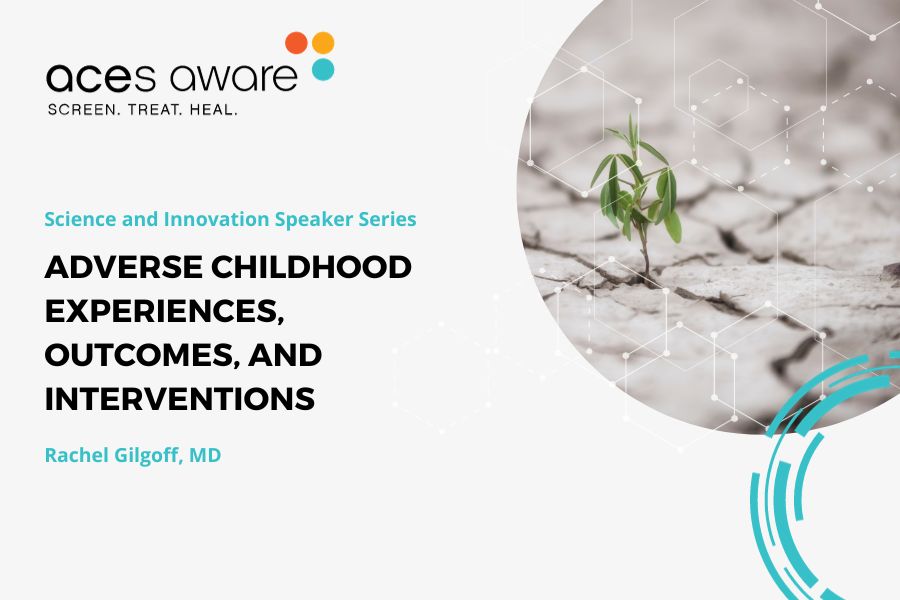 aces aware
SCREEN. TREAT. HEAL.

Science and Innovation Speaker Series

ADVERSE CHILDHOOD EXPERIENCES, OUTCOMES, AND INTERVENTIONS

Rachel Gilgoff, MD